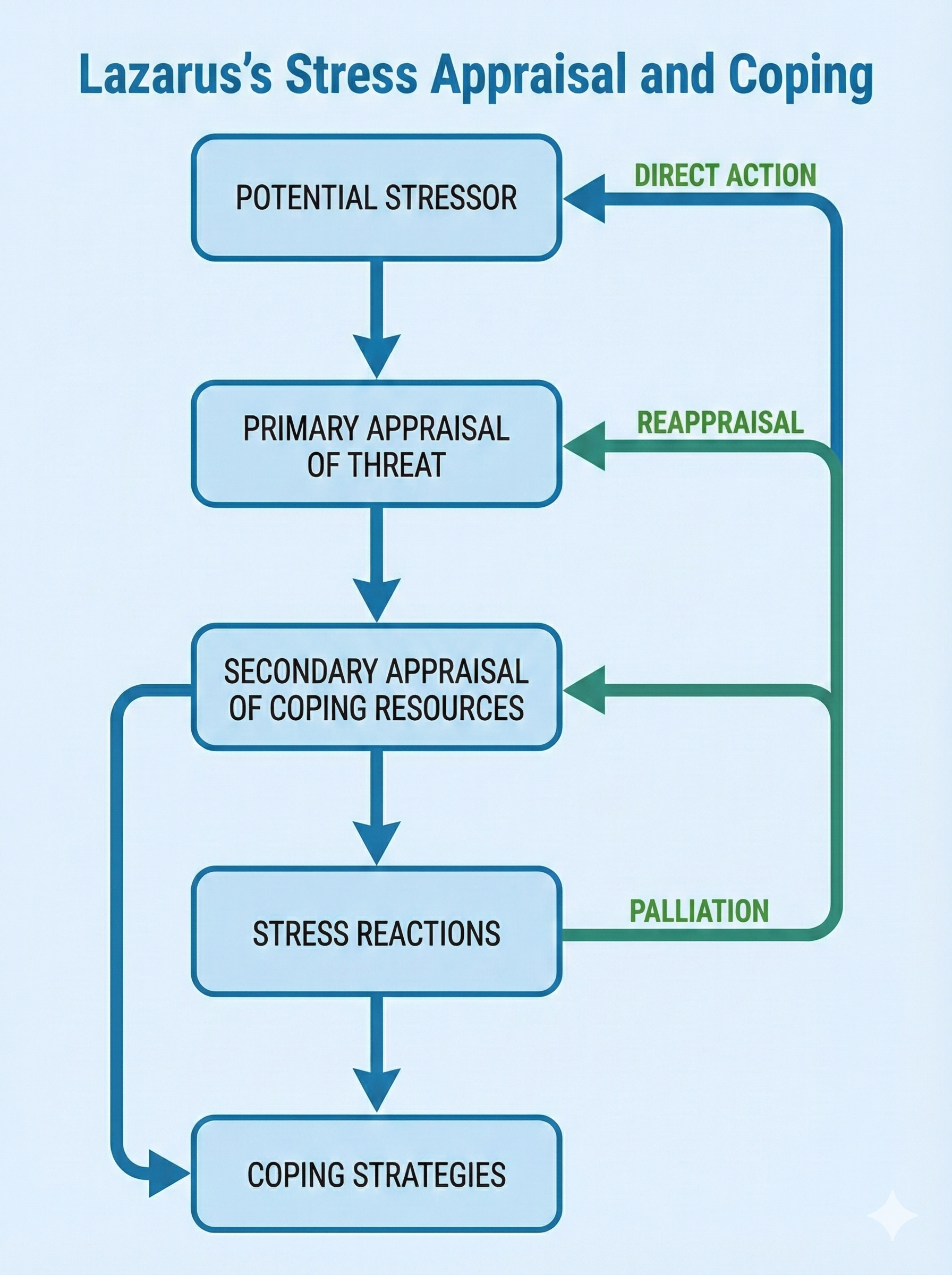 Lazarus's Stress Appraisal and Coping

POTENTIAL STRESSOR

DIRECT ACTION

PRIMARY APPRAISAL OF THREAT

REAPPRAISAL

SECONDARY APPRAISAL OF COPING RESOURCES

STRESS REACTIONS

PALLIATION

COPING STRATEGIES